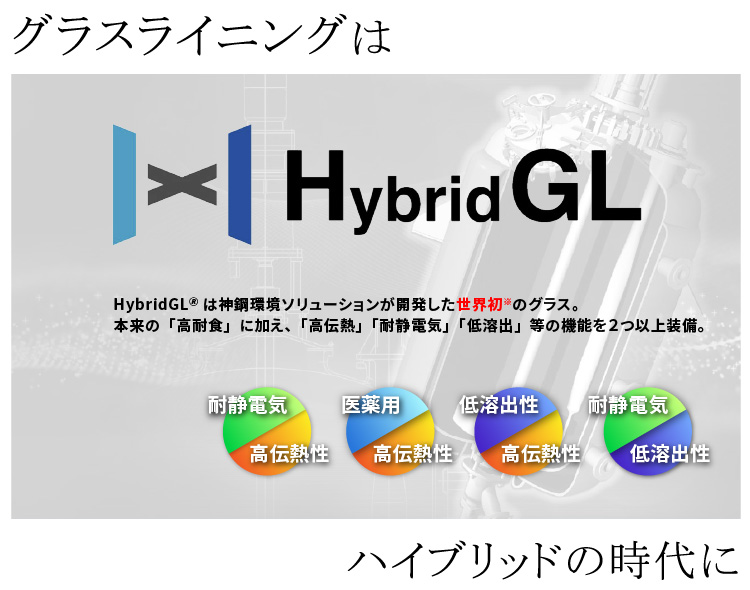 グラスライニングは

HybridGL

HybridGL® は神鋼環境ソリューションが開発した世界初※のグラス。
本来の「高耐食」に加え、「高伝熱」「耐静電気」「低溶出」等の機能を2つ以上装備。

耐静電気
高伝熱性

医薬用
高伝熱性

低溶出性
高伝熱性

耐静電気
低溶出性

ハイブリッドの時代に